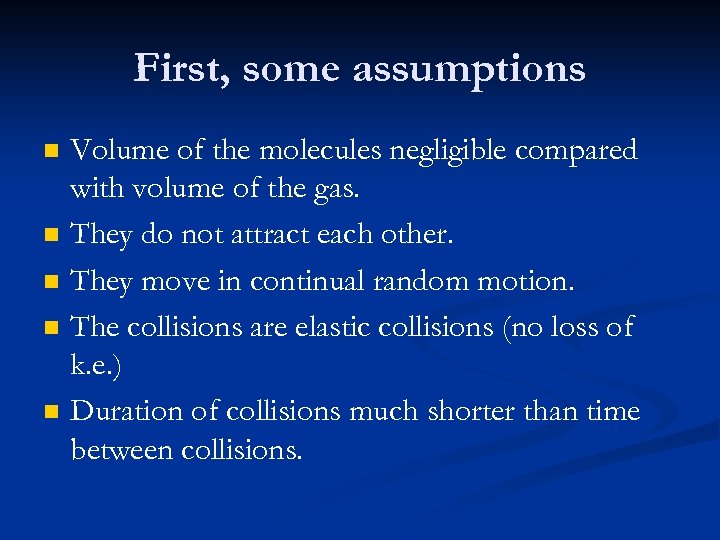 First, some assumptions

- Volume of the molecules negligible compared with volume of the gas.
- They do not attract each other.
- They move in continual random motion.
- The collisions are elastic collisions (no loss of k.e.)
- Duration of collisions much shorter than time between collisions.